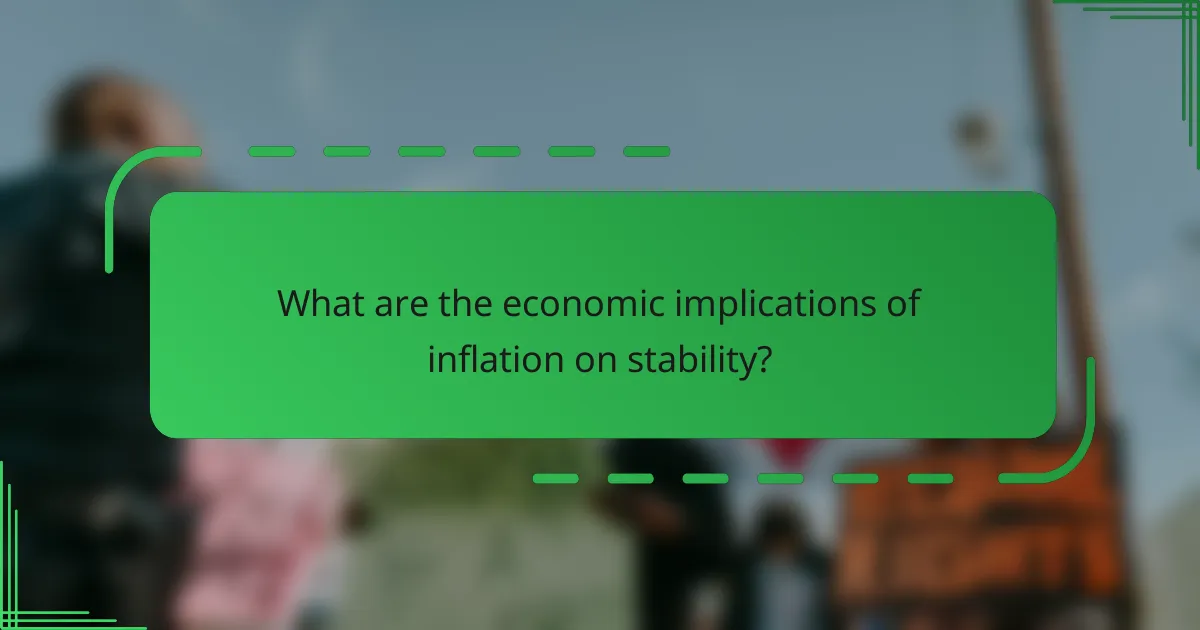 What are the economic implications of inflation on stability?